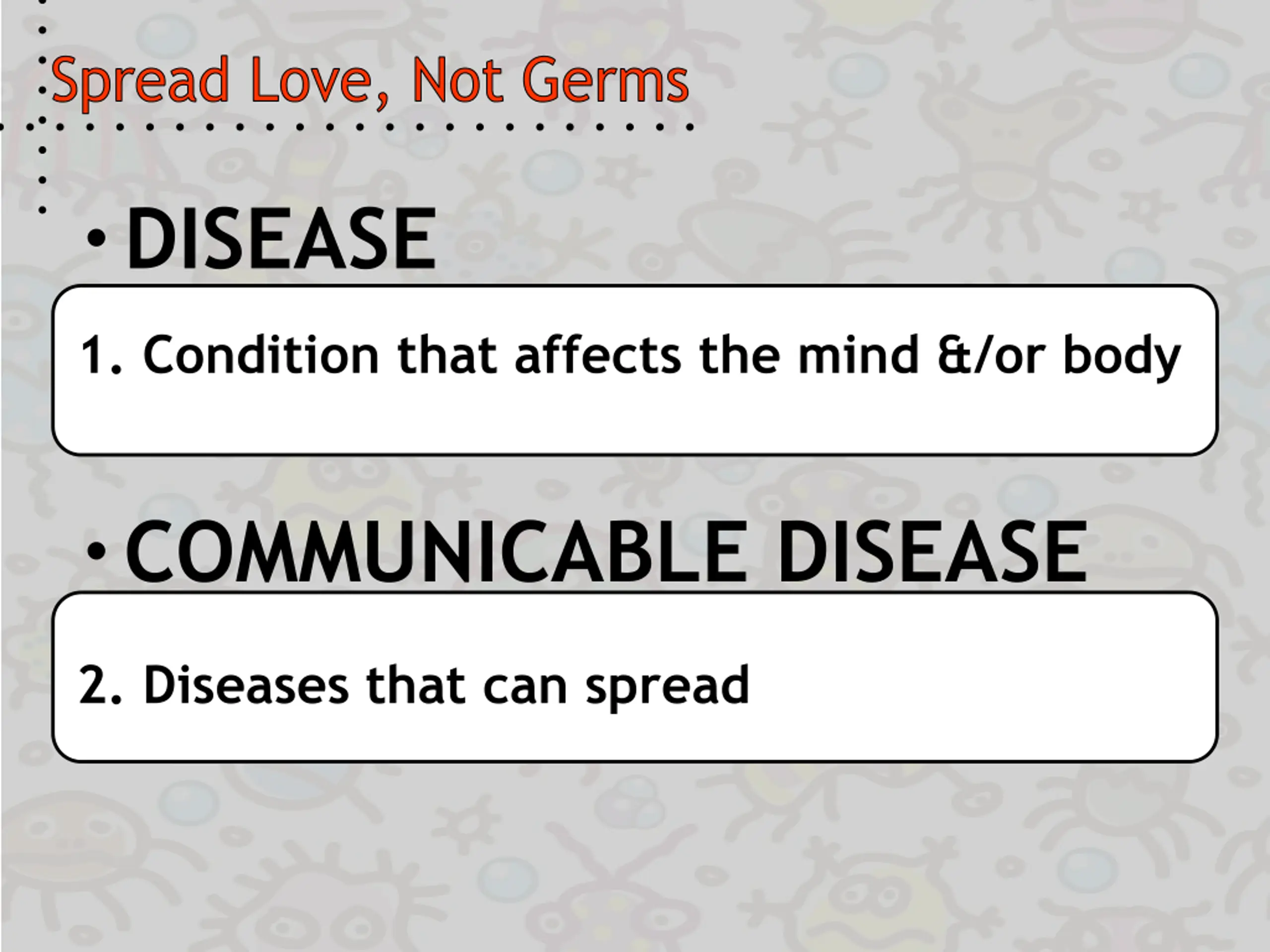 Spread Love, Not Germs

• DISEASE

1. Condition that affects the mind &/or body

• COMMUNICABLE DISEASE

2. Diseases that can spread